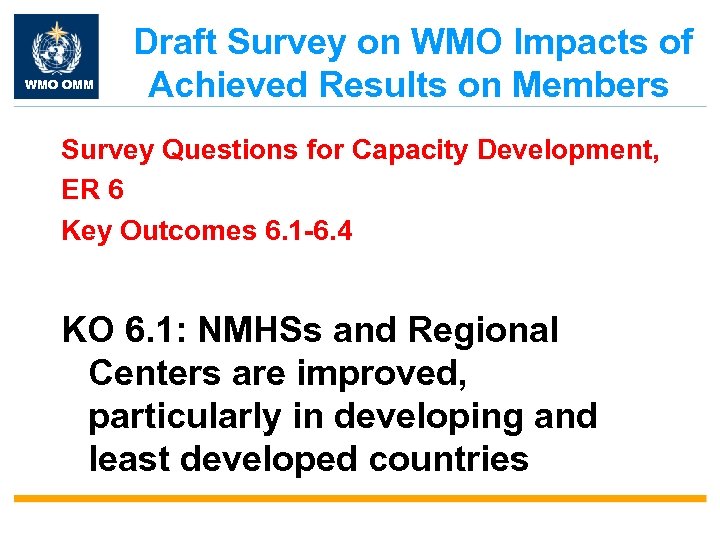 WMO OMM

Draft Survey on WMO Impacts of Achieved Results on Members

Survey Questions for Capacity Development, ER 6
Key Outcomes 6.1-6.4

KO 6.1: NMHSs and Regional Centers are improved, particularly in developing and least developed countries